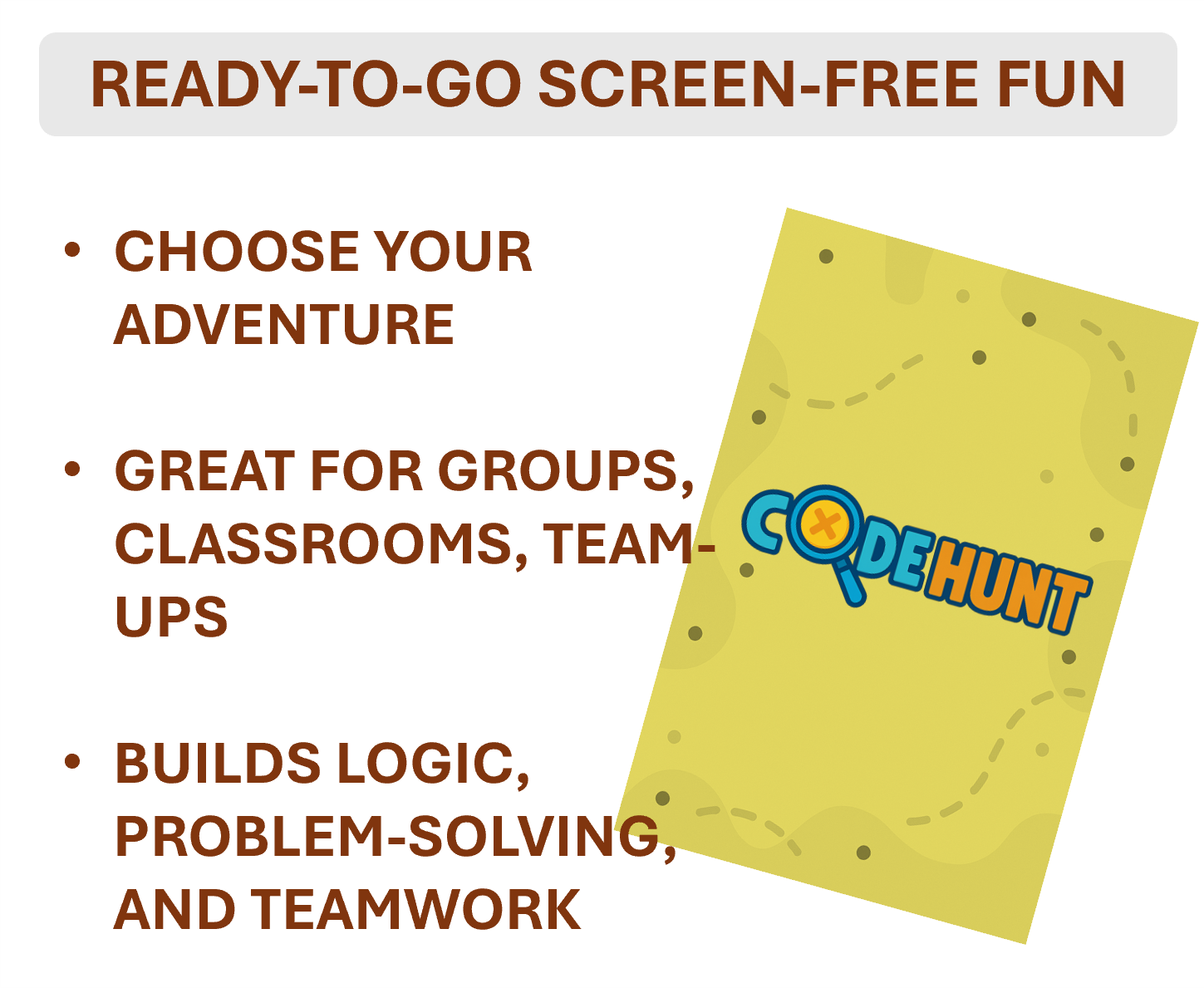 READY-TO-GO SCREEN-FREE FUN

• CHOOSE YOUR ADVENTURE

• GREAT FOR GROUPS, CLASSROOMS, TEAM-UPS

• BUILDS LOGIC, PROBLEM-SOLVING, AND TEAMWORK

CODEHUNT